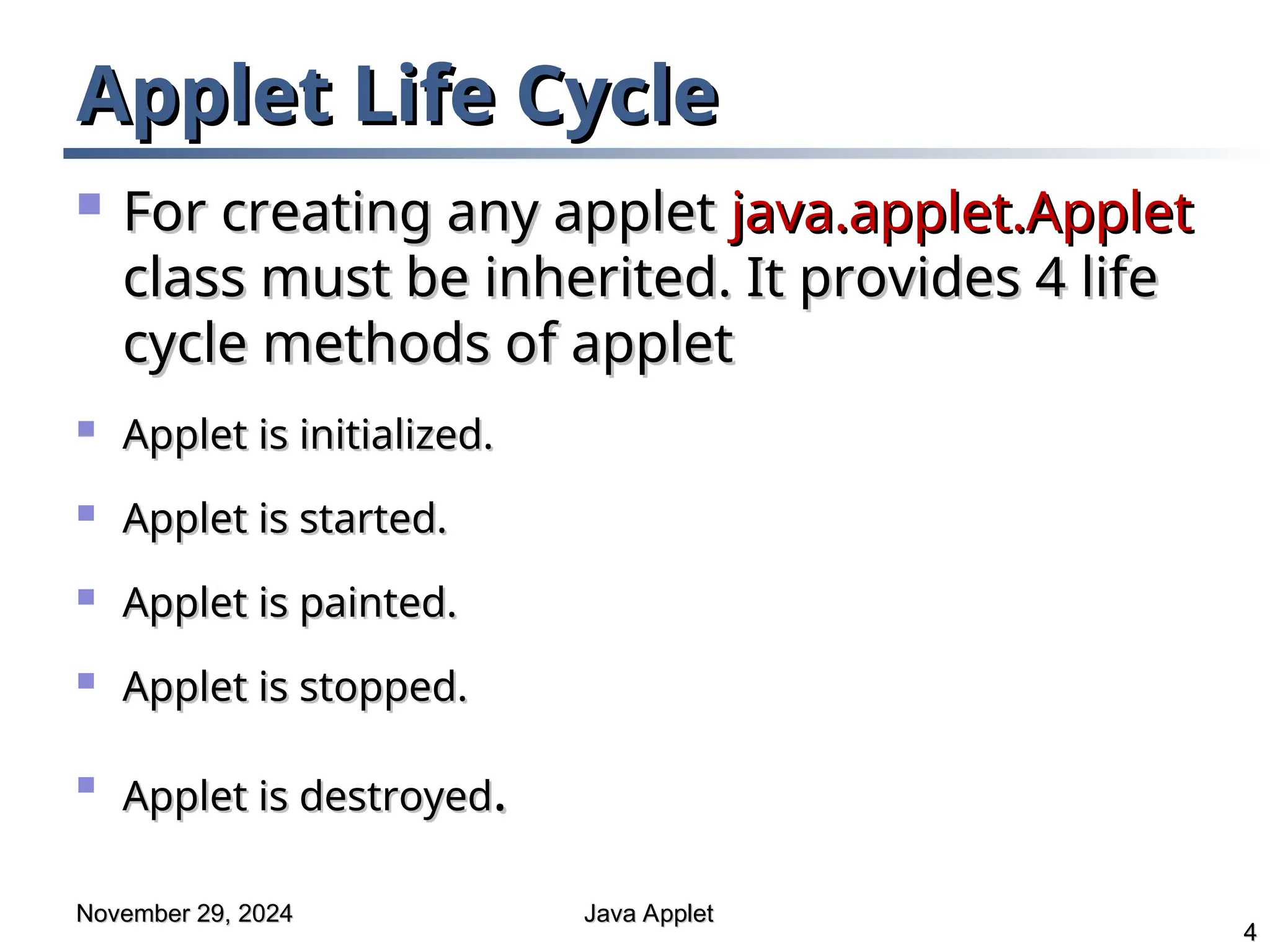 Applet Life Cycle

For creating any applet java.applet.Applet class must be inherited. It provides 4 life cycle methods of applet

Applet is initialized.

Applet is started.

Applet is painted.

Applet is stopped.

Applet is destroyed.

November 29, 2024

Java Applet

4